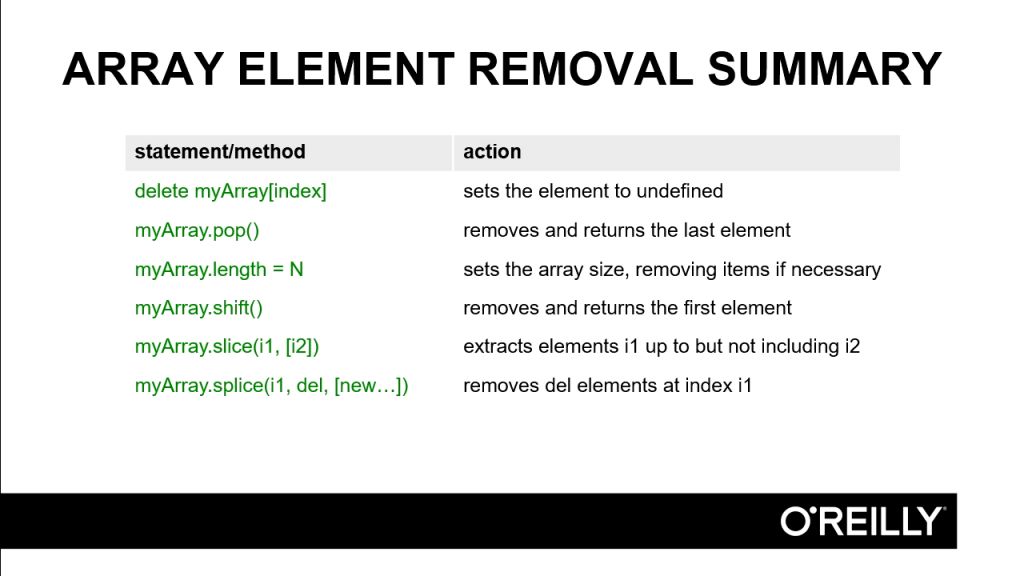 ARRAY ELEMENT REMOVAL SUMMARY

| statement/method | action |
|---|---|
| delete myArray[index] | sets the element to undefined |
| myArray.pop() | removes and returns the last element |
| myArray.length = N | sets the array size, removing items if necessary |
| myArray.shift() | removes and returns the first element |
| myArray.slice(i1, [i2]) | extracts elements i1 up to but not including i2 |
| myArray.splice(i1, del, [new…]) | removes del elements at index i1 |

O'REILLY